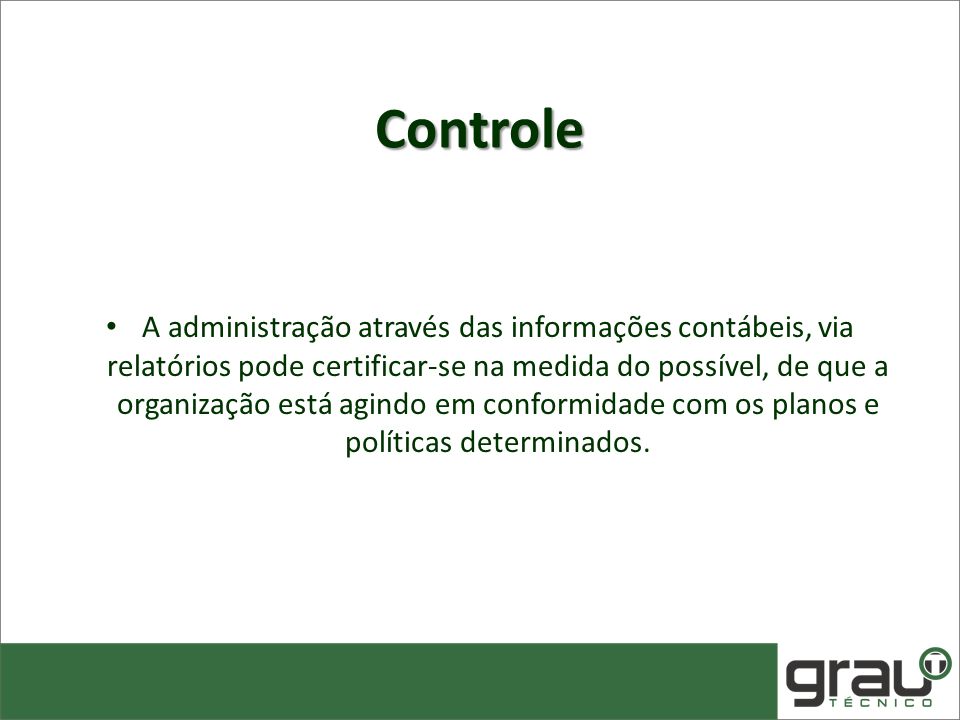 Controle

• A administração através das informações contábeis, via relatórios pode certificar-se na medida do possível, de que a organização está agindo em conformidade com os planos e políticas determinados.

grau TÉCNICO